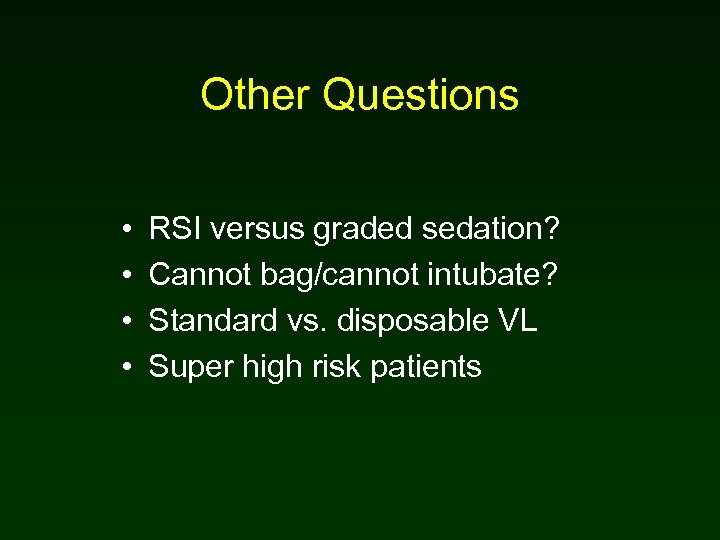 Other Questions

• RSI versus graded sedation?
• Cannot bag/cannot intubate?
• Standard vs. disposable VL
• Super high risk patients